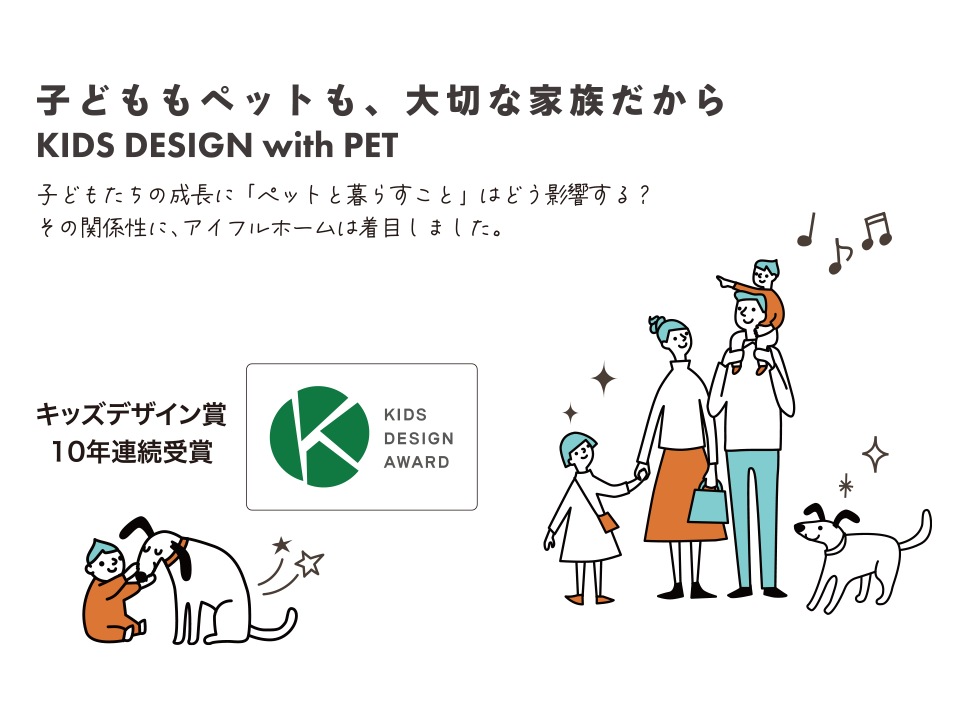 子どももペットも、大切な家族だから
KIDS DESIGN with PET

子どもたちの成長に「ペットと暮らすこと」はどう影響する？
その関係性に、アイフルホームは着目しました。

キッズデザイン賞
10年連続受賞

KIDS
DESIGN
AWARD